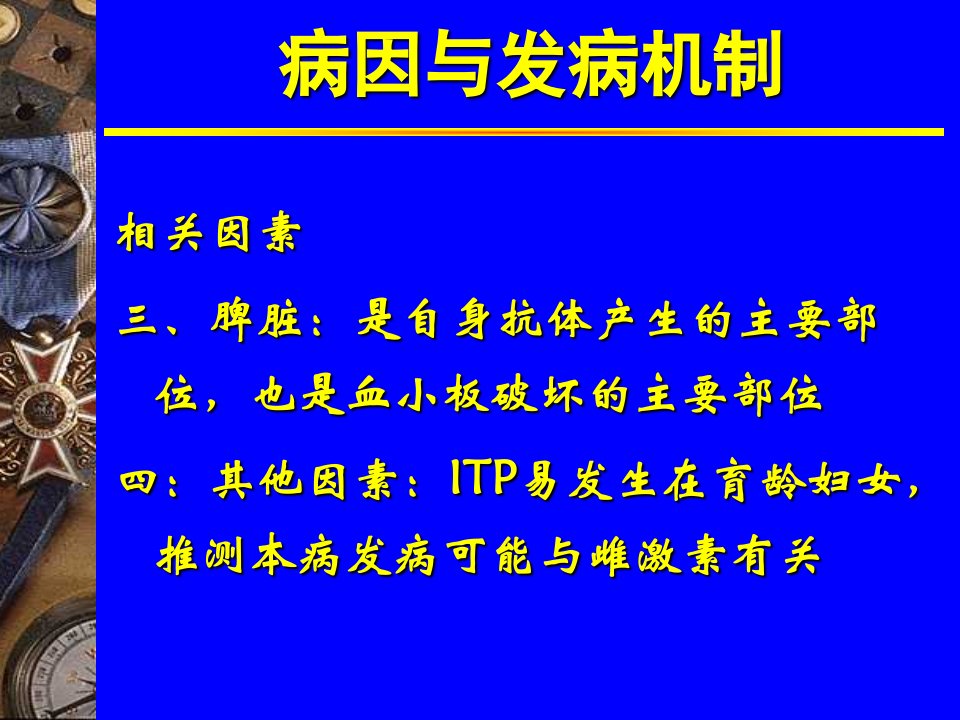 病因与发病机制

相关因素

三、脾脏：是自身抗体产生的主要部位，也是血小板破坏的主要部位

四：其他因素：ITP易发生在育龄妇女，推测本病发病可能与雌激素有关